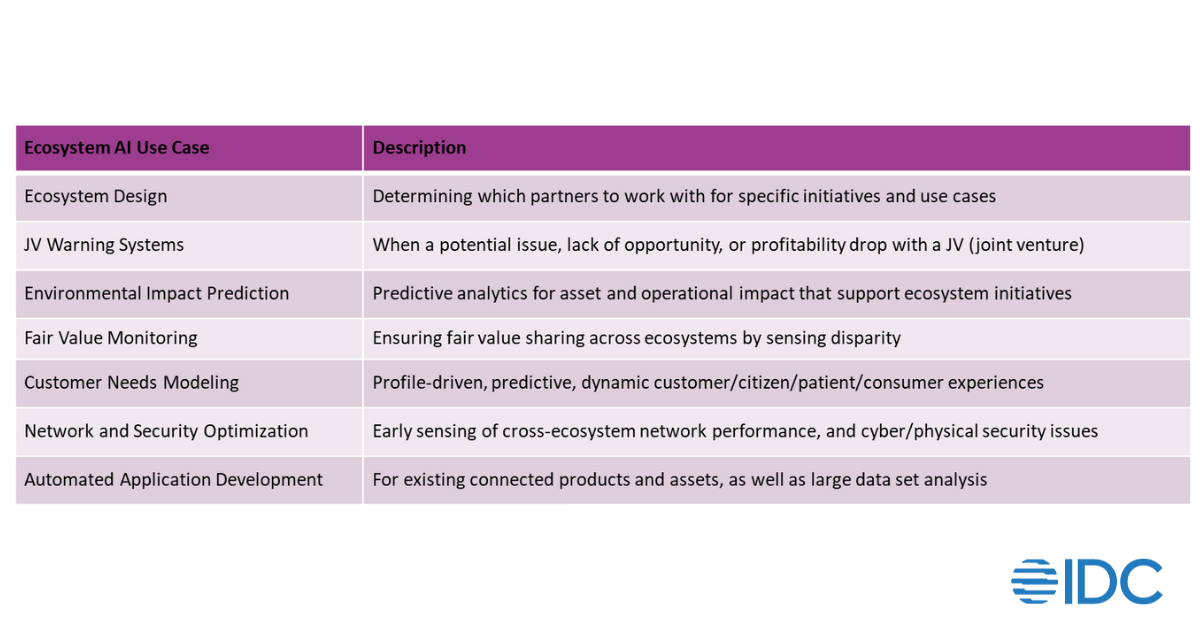 | Ecosystem AI Use Case | Description |
|---|---|
| Ecosystem Design | Determining which partners to work with for specific initiatives and use cases |
| JV Warning Systems | When a potential issue, lack of opportunity, or profitability drop with a JV (joint venture) |
| Environmental Impact Prediction | Predictive analytics for asset and operational impact that support ecosystem initiatives |
| Fair Value Monitoring | Ensuring fair value sharing across ecosystems by sensing disparity |
| Customer Needs Modeling | Profile-driven, predictive, dynamic customer/citizen/patient/consumer experiences |
| Network and Security Optimization | Early sensing of cross-ecosystem network performance, and cyber/physical security issues |
| Automated Application Development | For existing connected products and assets, as well as large data set analysis |

IDC